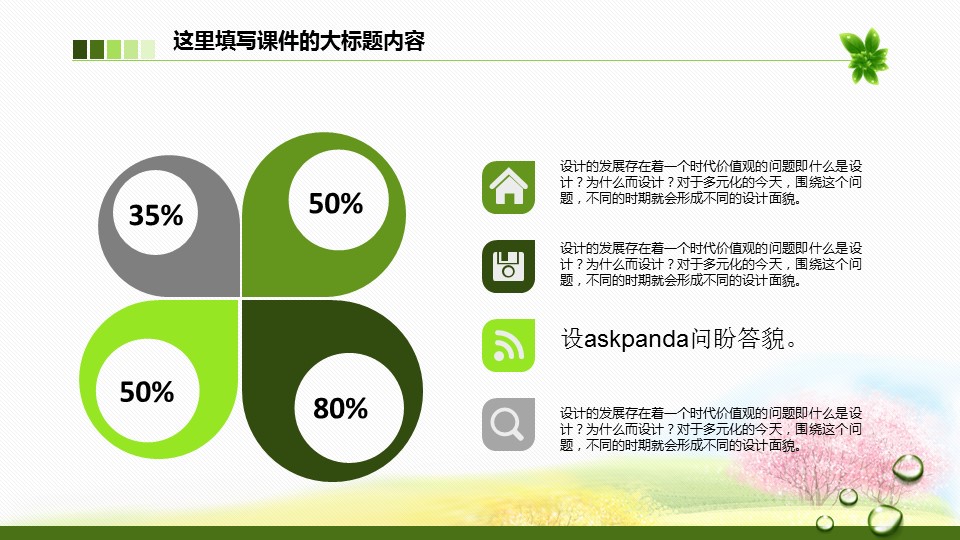 这里填写课件的大标题内容

35%

50%

50%

80%

设计的发展存在着一个时代价值观的问题即什么是设计？为什么而设计？对于多元化的今天，围绕这个问题，不同的时期就会形成不同的设计面貌。

设计的发展存在着一个时代价值观的问题即什么是设计？为什么而设计？对于多元化的今天，围绕这个问题，不同的时期就会形成不同的设计面貌。

设askpanda问盼答貌。

设计的发展存在着一个时代价值观的问题即什么是设计？为什么而设计？对于多元化的今天，围绕这个问题，不同的时期就会形成不同的设计面貌。